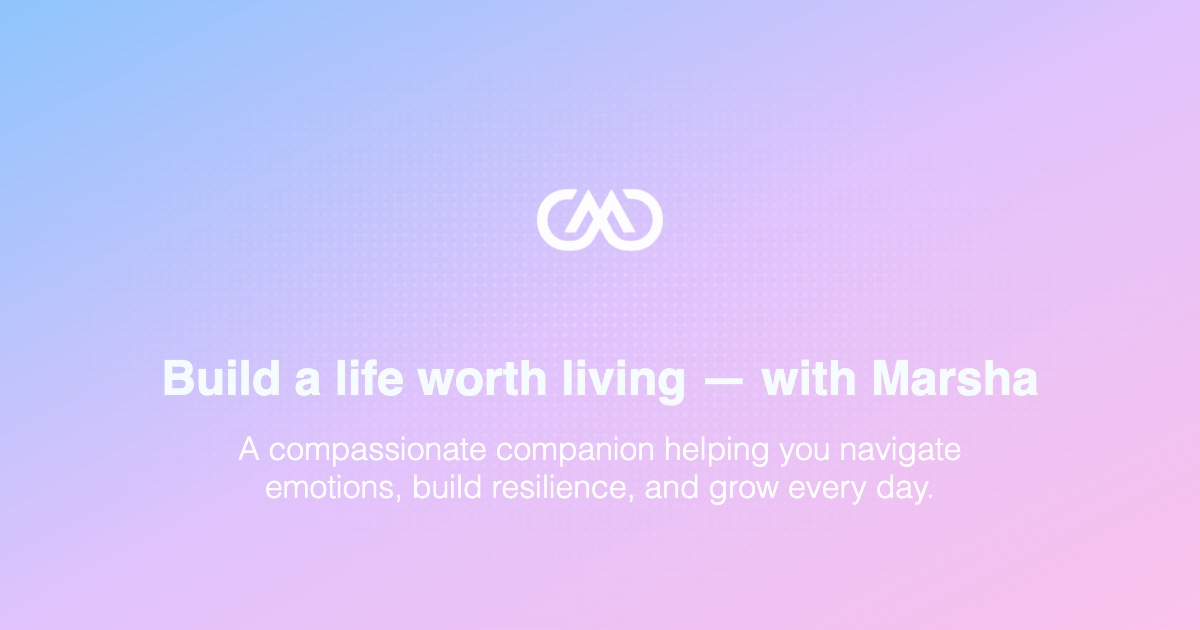 Build a life worth living — with Marsha

A compassionate companion helping you navigate emotions, build resilience, and grow every day.